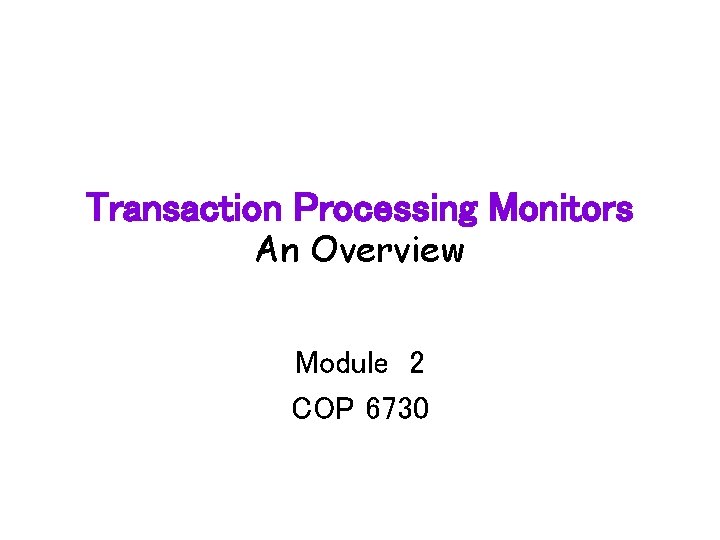 Transaction Processing Monitors
An Overview

Module 2
COP 6730